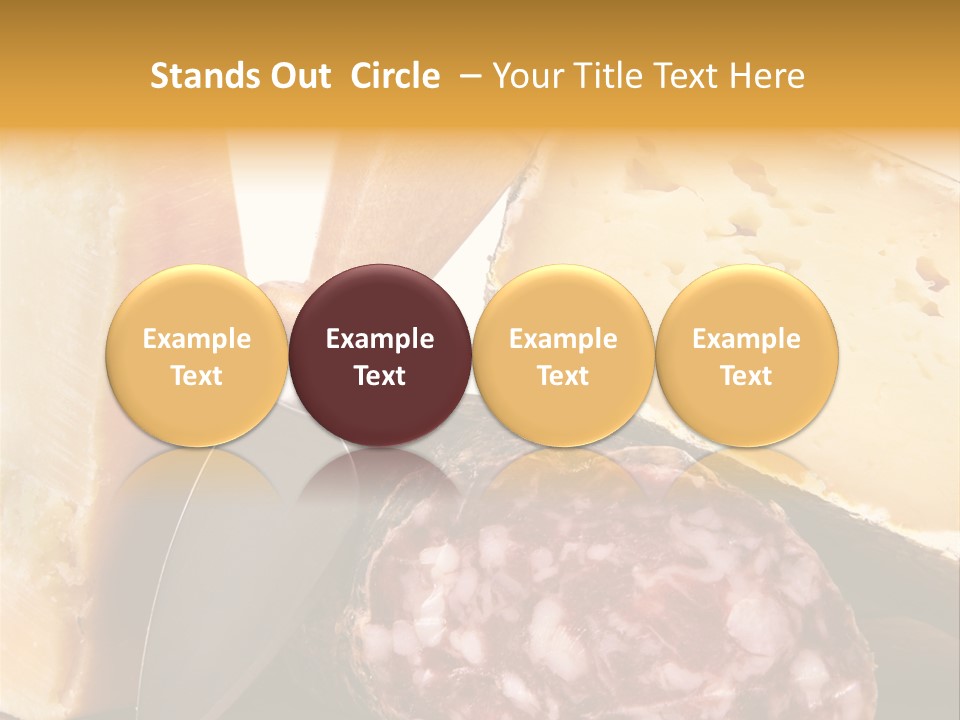 Stands Out Circle – Your Title Text Here

Example Text

Example Text

Example Text

Example Text